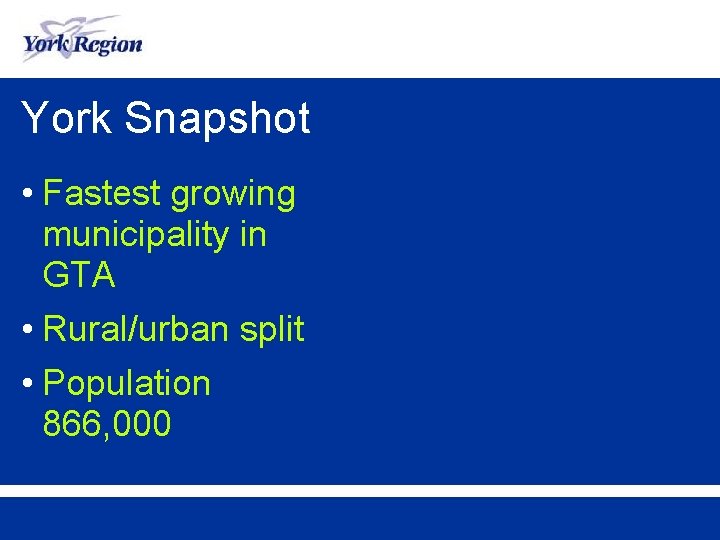 York Region

York Snapshot

• Fastest growing municipality in GTA
• Rural/urban split
• Population 866,000